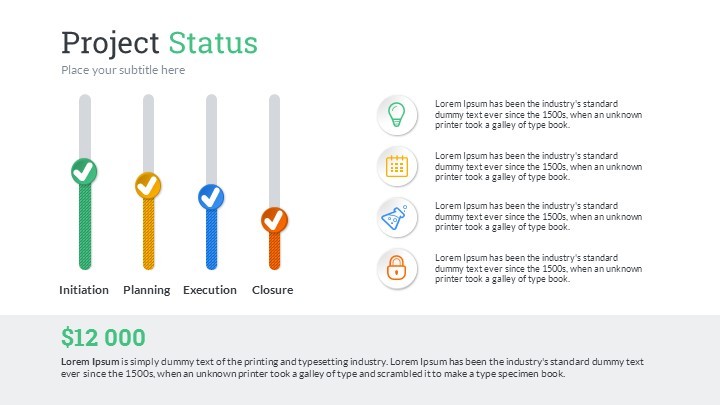 Project Status

Place your subtitle here

Initiation Planning Execution Closure

Lorem Ipsum has been the industry's standard dummy text ever since the 1500s, when an unknown printer took a galley of type book.

Lorem Ipsum has been the industry's standard dummy text ever since the 1500s, when an unknown printer took a galley of type book.

Lorem Ipsum has been the industry's standard dummy text ever since the 1500s, when an unknown printer took a galley of type book.

Lorem Ipsum has been the industry's standard dummy text ever since the 1500s, when an unknown printer took a galley of type book.

$12 000

Lorem Ipsum is simply dummy text of the printing and typesetting industry. Lorem Ipsum has been the industry's standard dummy text ever since the 1500s, when an unknown printer took a galley of type and scrambled it to make a type specimen book.